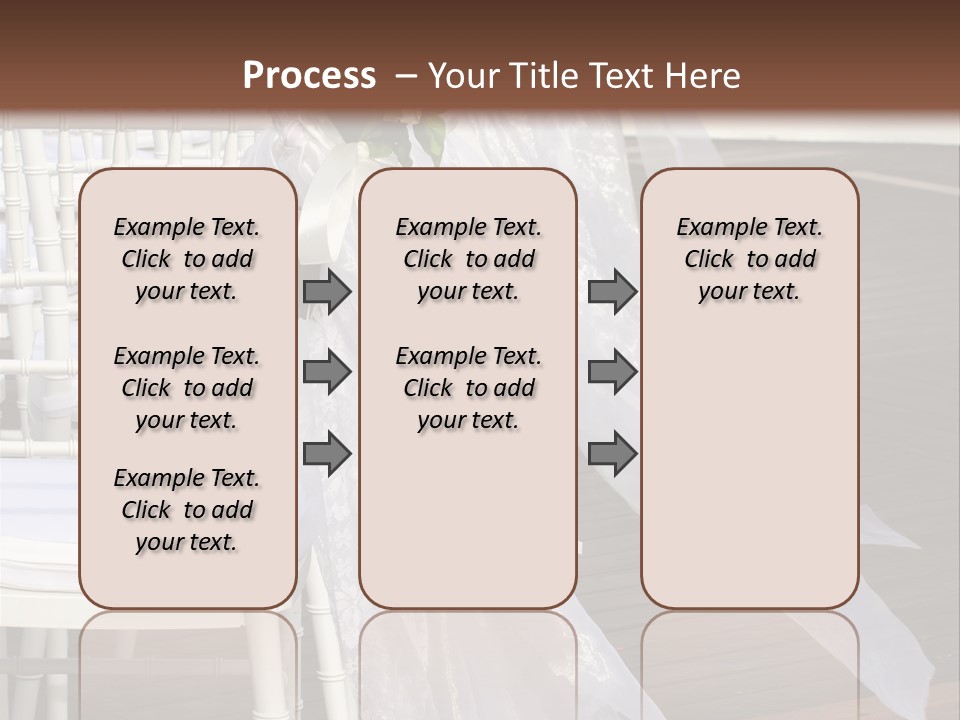 Process – Your Title Text Here

Example Text. Click to add your text.

Example Text. Click to add your text.

Example Text. Click to add your text.

Example Text. Click to add your text.

Example Text. Click to add your text.

Example Text. Click to add your text.